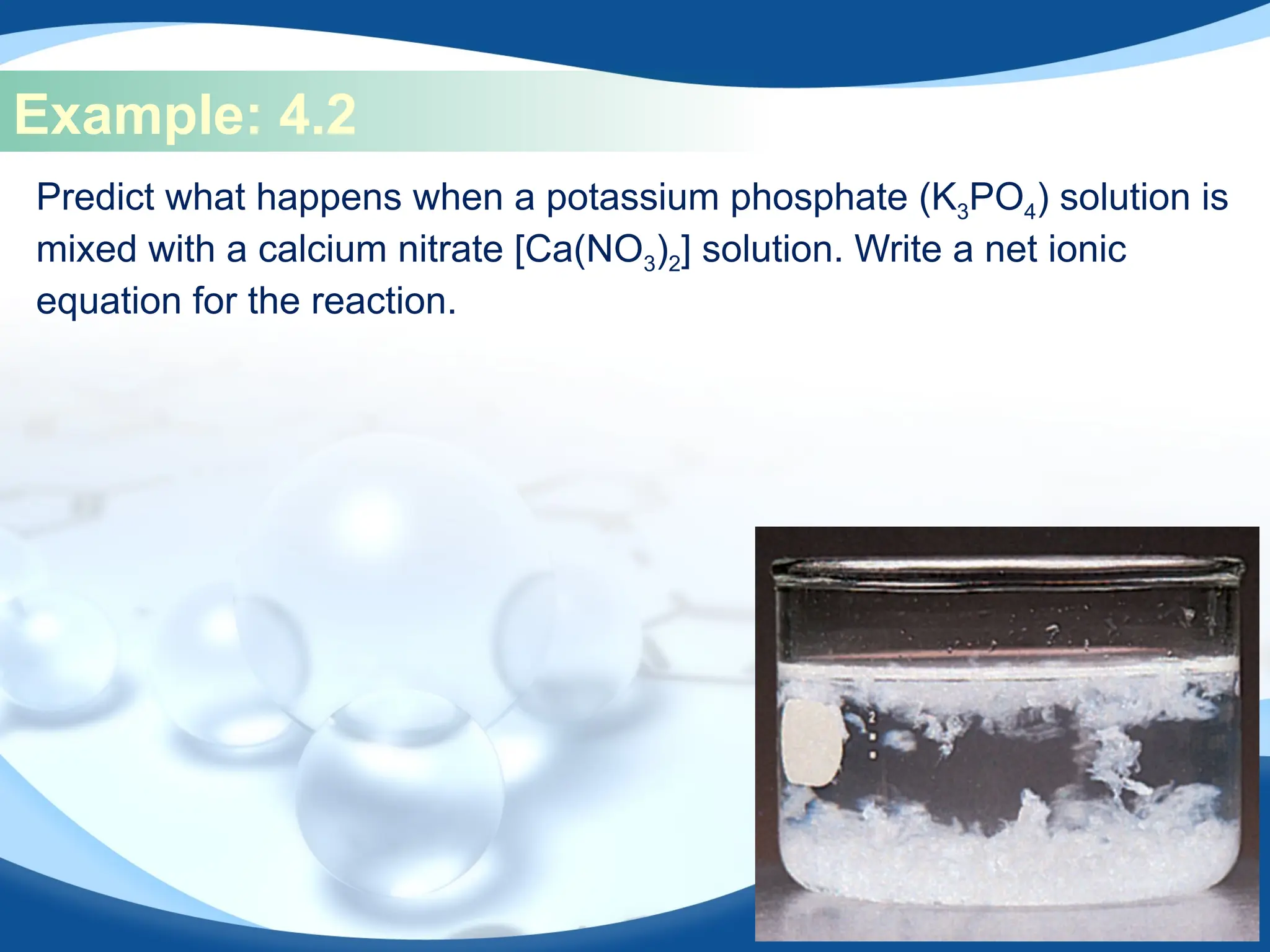 Example: 4.2

Predict what happens when a potassium phosphate ($K_3PO_4$) solution is mixed with a calcium nitrate [$Ca(NO_3)_2$] solution. Write a net ionic equation for the reaction.